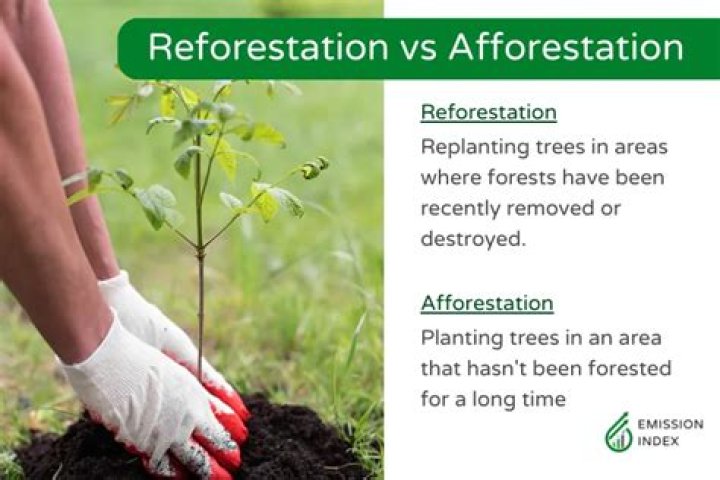 Reforestation vs Afforestation

Reforestation
Replanting trees in areas where forests have been recently removed or destroyed.

Afforestation
Planting trees in an area that hasn't been forested for a long time

EMISSION INDEX